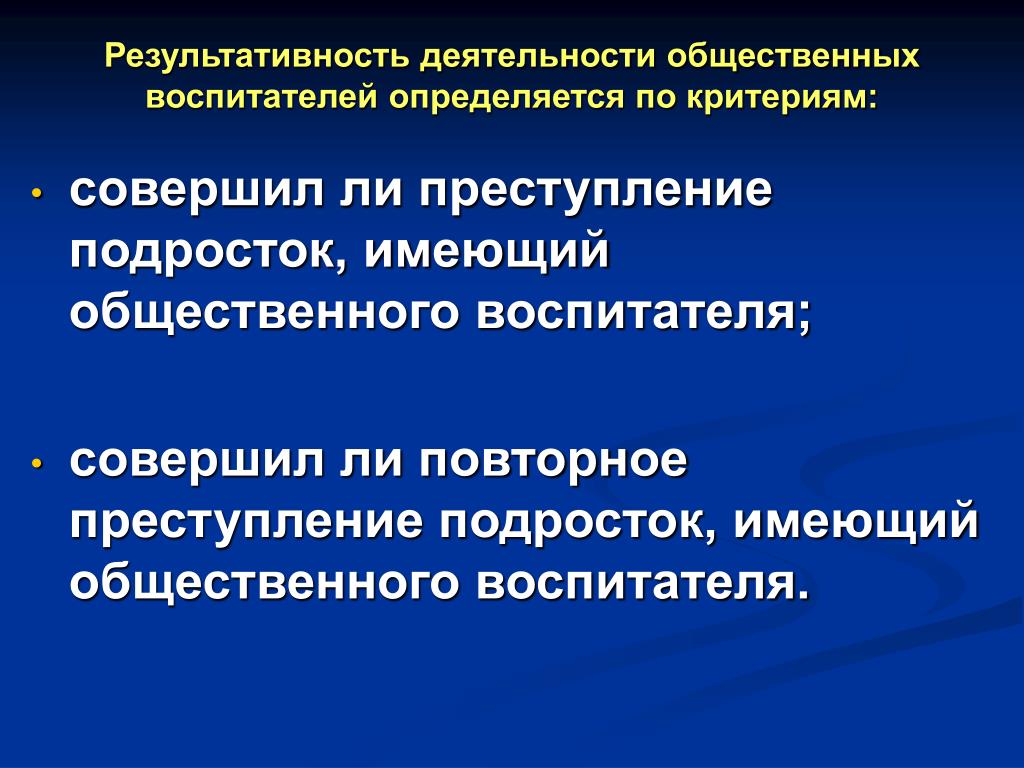 Результативность деятельности общественных воспитателей определяется по критериям:

• совершил ли преступление подросток, имеющий общественного воспитателя;

• совершил ли повторное преступление подросток, имеющий общественного воспитателя.